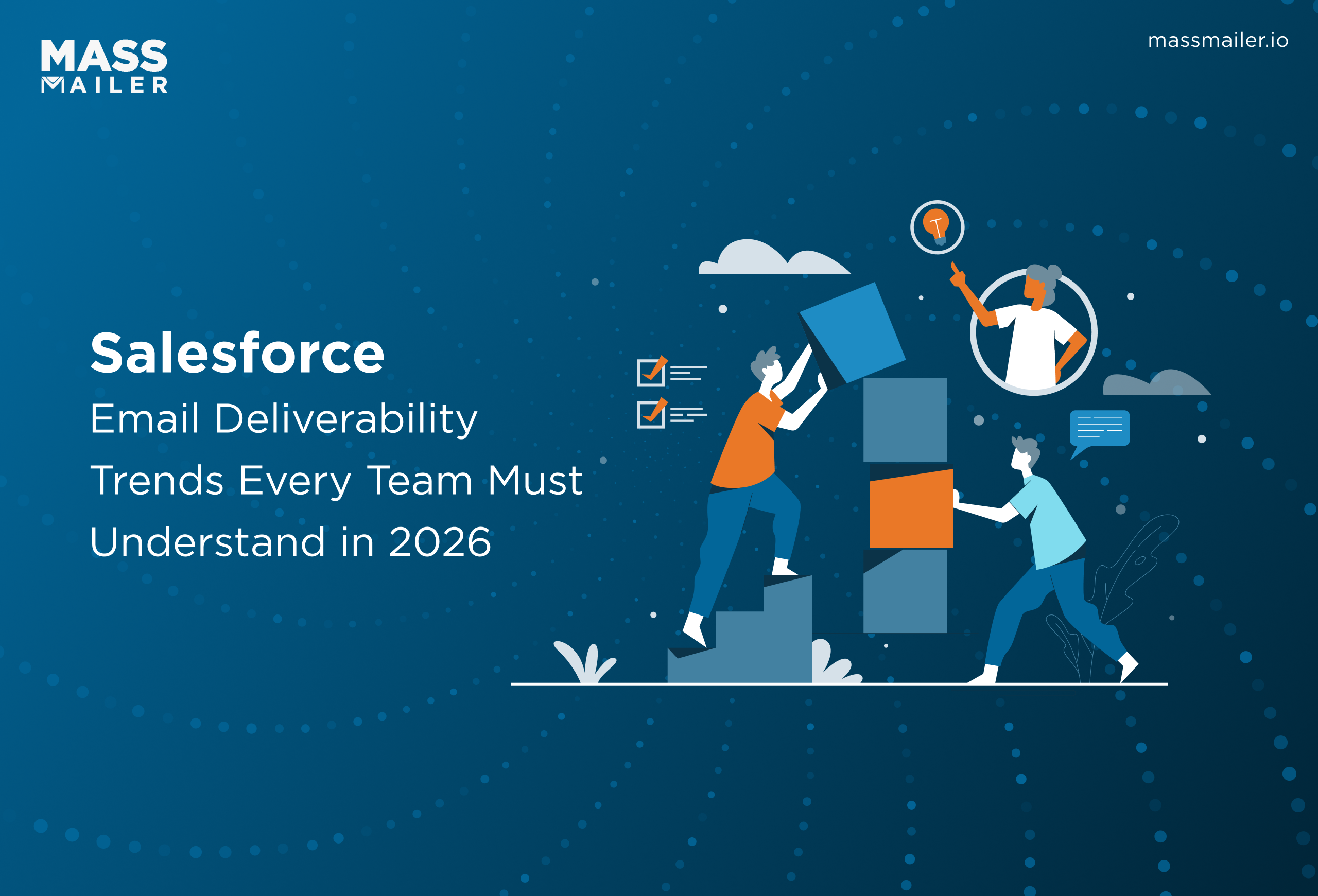 MASS MAILER

massmailer.io

Salesforce

Email Deliverability Trends Every Team Must Understand in 2026